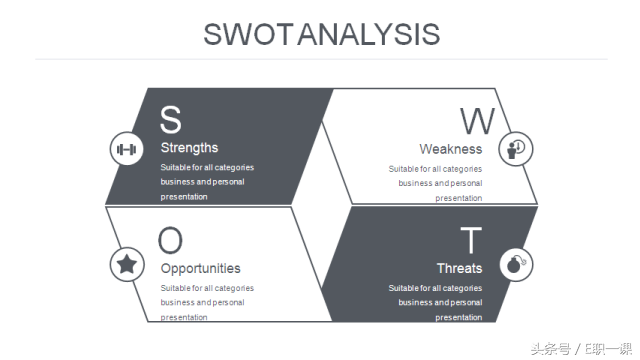 SWOT ANALYSIS

S
Strengths
Suitable for all categories business and personal presentation

W
Weakness
Suitable for all categories business and personal presentation

O
Opportunities
Suitable for all categories business and personal presentation

T
Threats
Suitable for all categories business and personal presentation

头条号 / E职一课